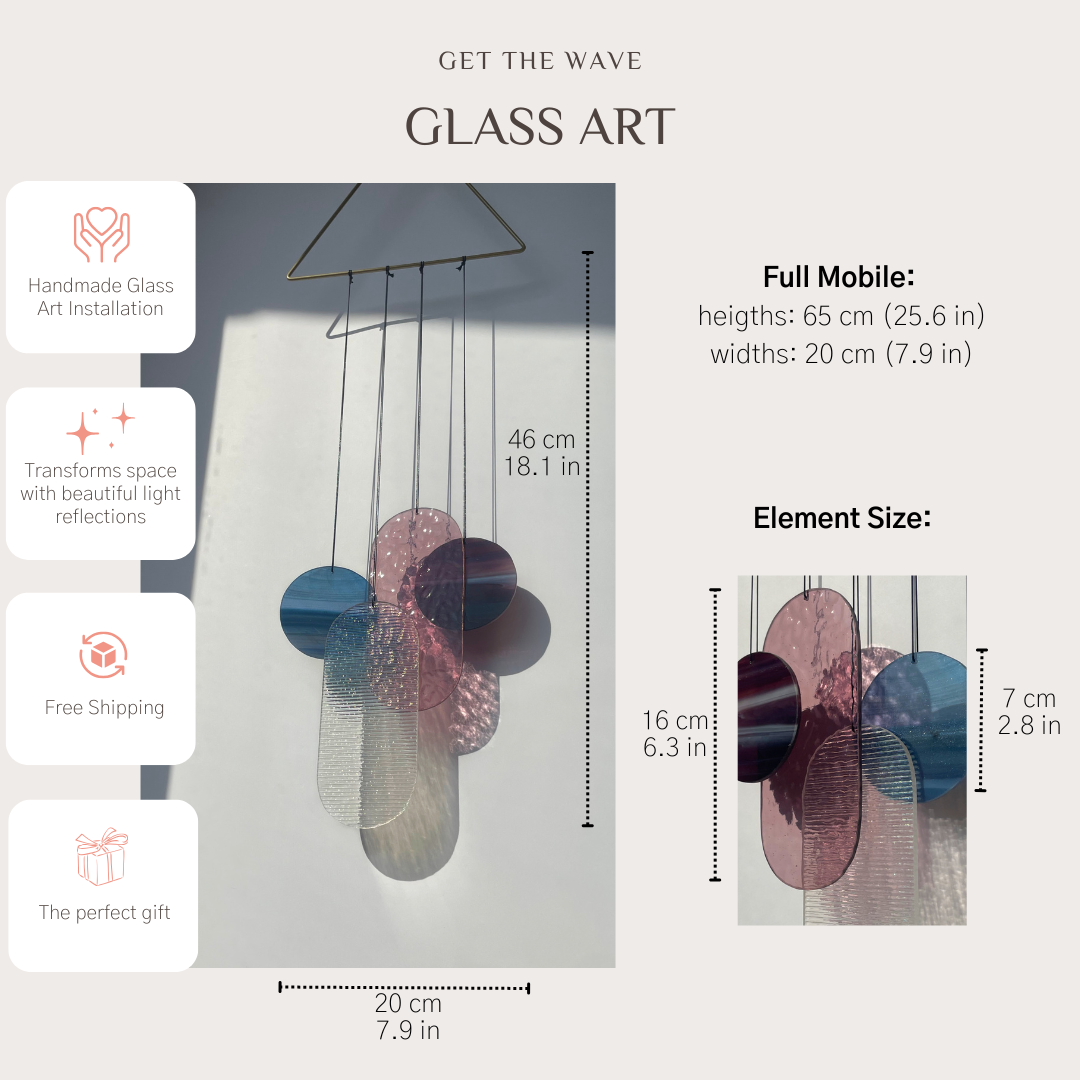 GET THE WAVE

GLASS ART

Handmade Glass Art Installation

Transforms space with beautiful light reflections

Free Shipping

The perfect gift

46 cm
18.1 in

20 cm
7.9 in

Full Mobile:
heigths: 65 cm (25.6 in)
widths: 20 cm (7.9 in)

Element Size:

16 cm
6.3 in

7 cm
2.8 in